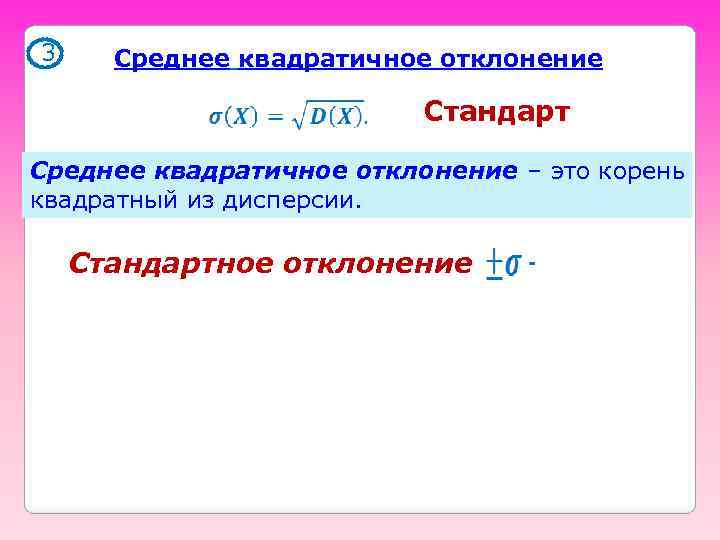 3

Среднее квадратичное отклонение

$\sigma(X) = \sqrt{D(X)}.$

Стандарт

Среднее квадратичное отклонение – это корень квадратный из дисперсии.

Стандартное отклонение $\pm\sigma$ -